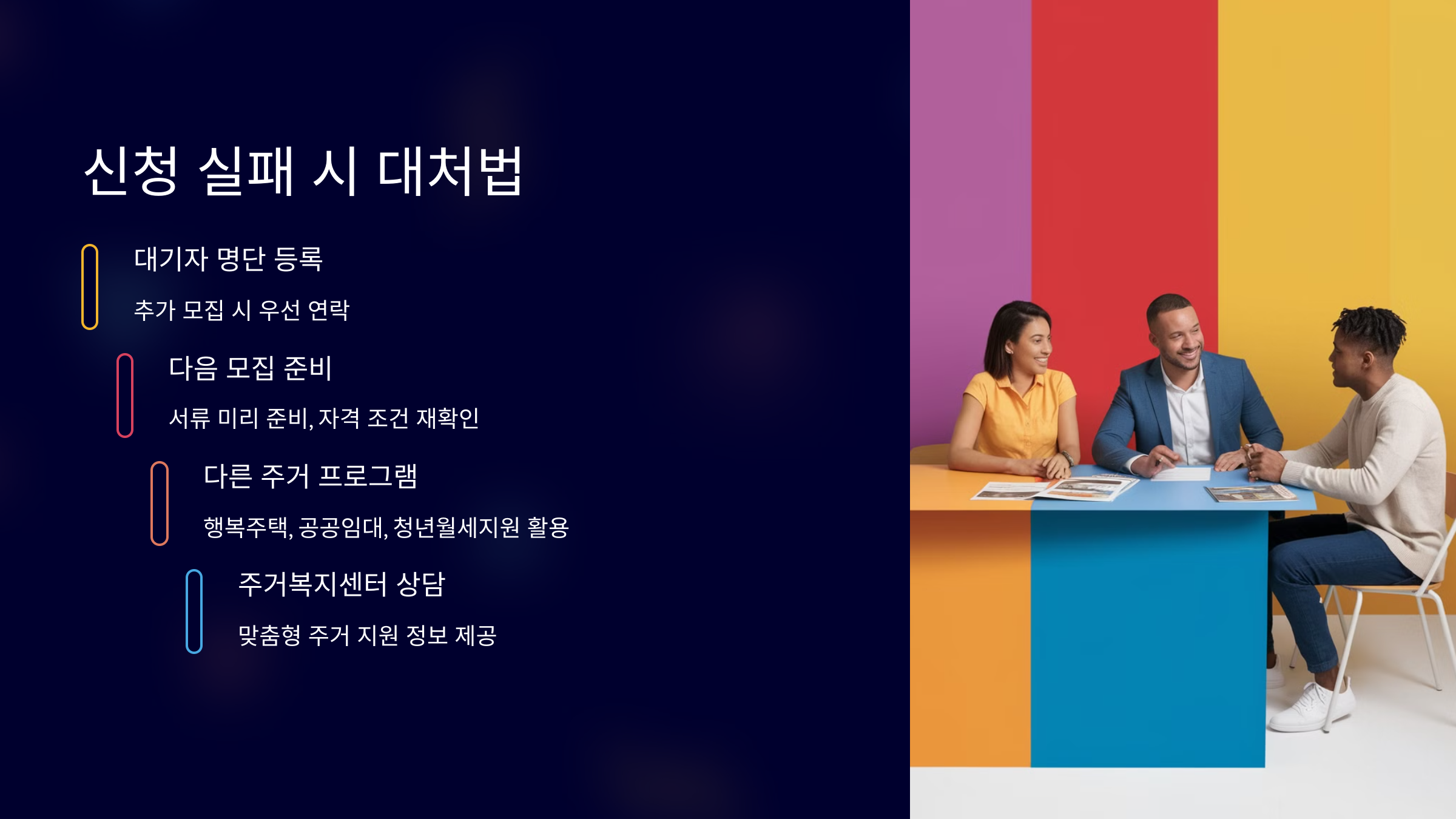 신청 실패 시 대처법

대기자 명단 등록

추가 모집 시 우선 연락

다음 모집 준비

서류 미리 준비, 자격 조건 재확인

다른 주거 프로그램

행복주택, 공공임대, 청년월세지원 활용

주거복지센터 상담

맞춤형 주거 지원 정보 제공